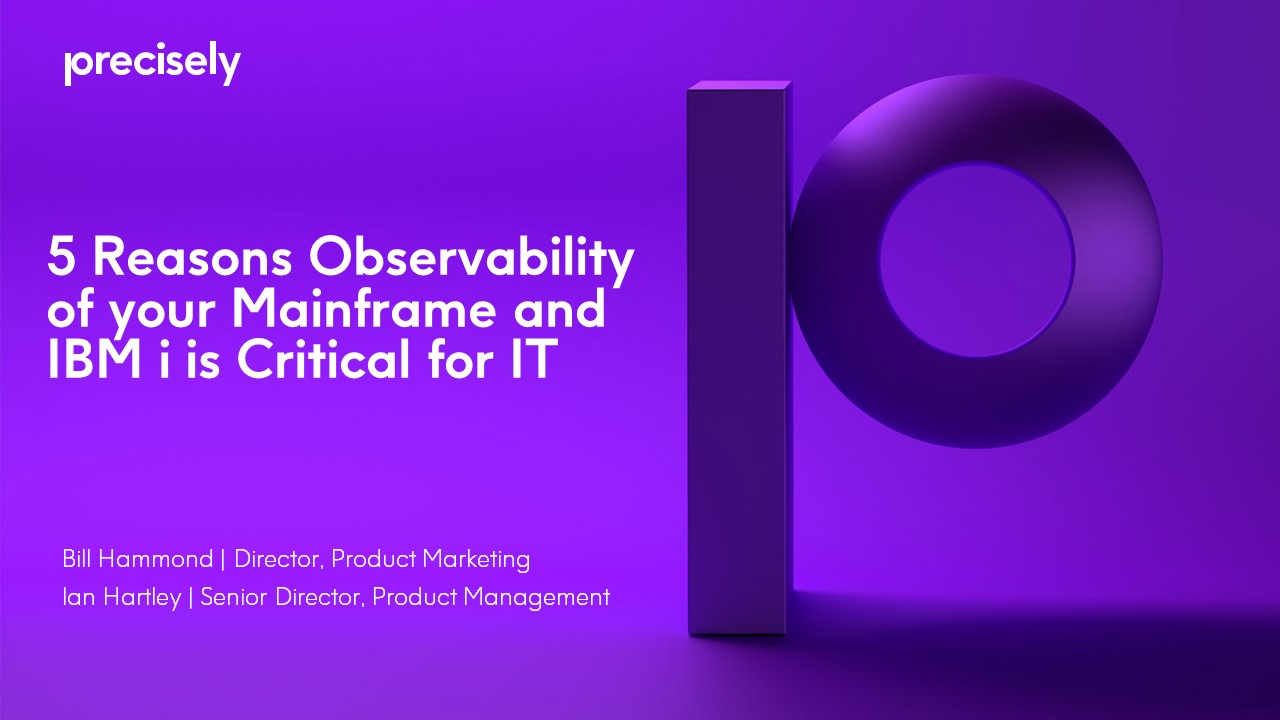 precisely

5 Reasons Observability of your Mainframe and IBM i is Critical for IT

Bill Hammond | Director, Product Marketing
Ian Hartley | Senior Director, Product Management